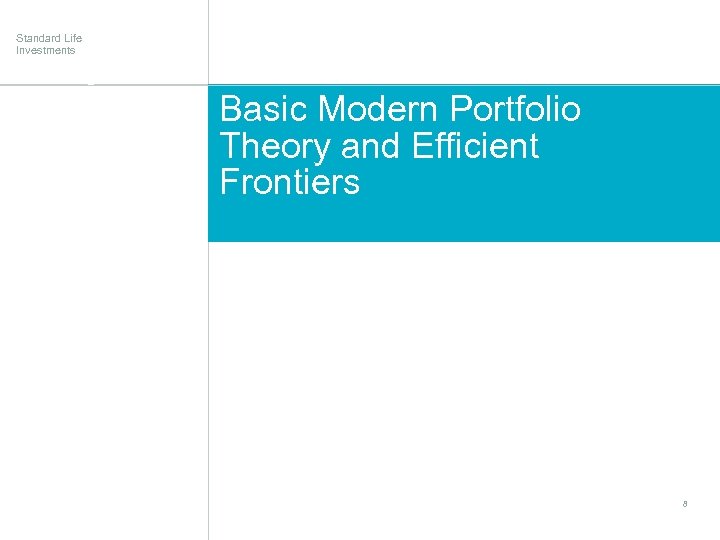 Standard Life
Investments

Basic Modern Portfolio Theory and Efficient Frontiers

8